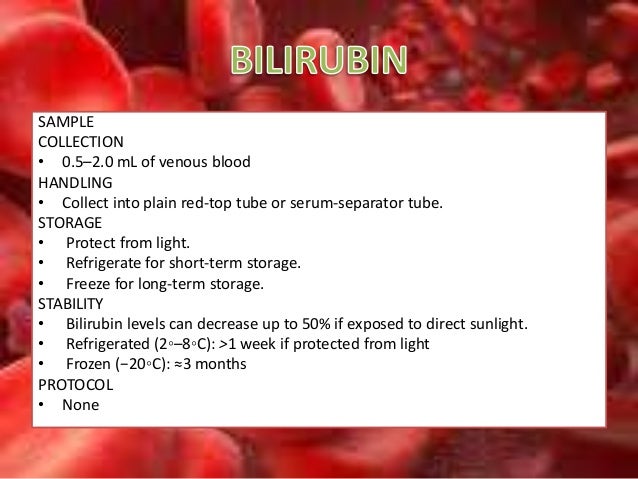 BILIRUBIN

SAMPLE
COLLECTION
• 0.5–2.0 mL of venous blood
HANDLING
• Collect into plain red-top tube or serum-separator tube.
STORAGE
• Protect from light.
• Refrigerate for short-term storage.
• Freeze for long-term storage.
STABILITY
• Bilirubin levels can decrease up to 50% if exposed to direct sunlight.
• Refrigerated (2◦–8◦C): >1 week if protected from light
• Frozen (−20◦C): ≈3 months
PROTOCOL
• None